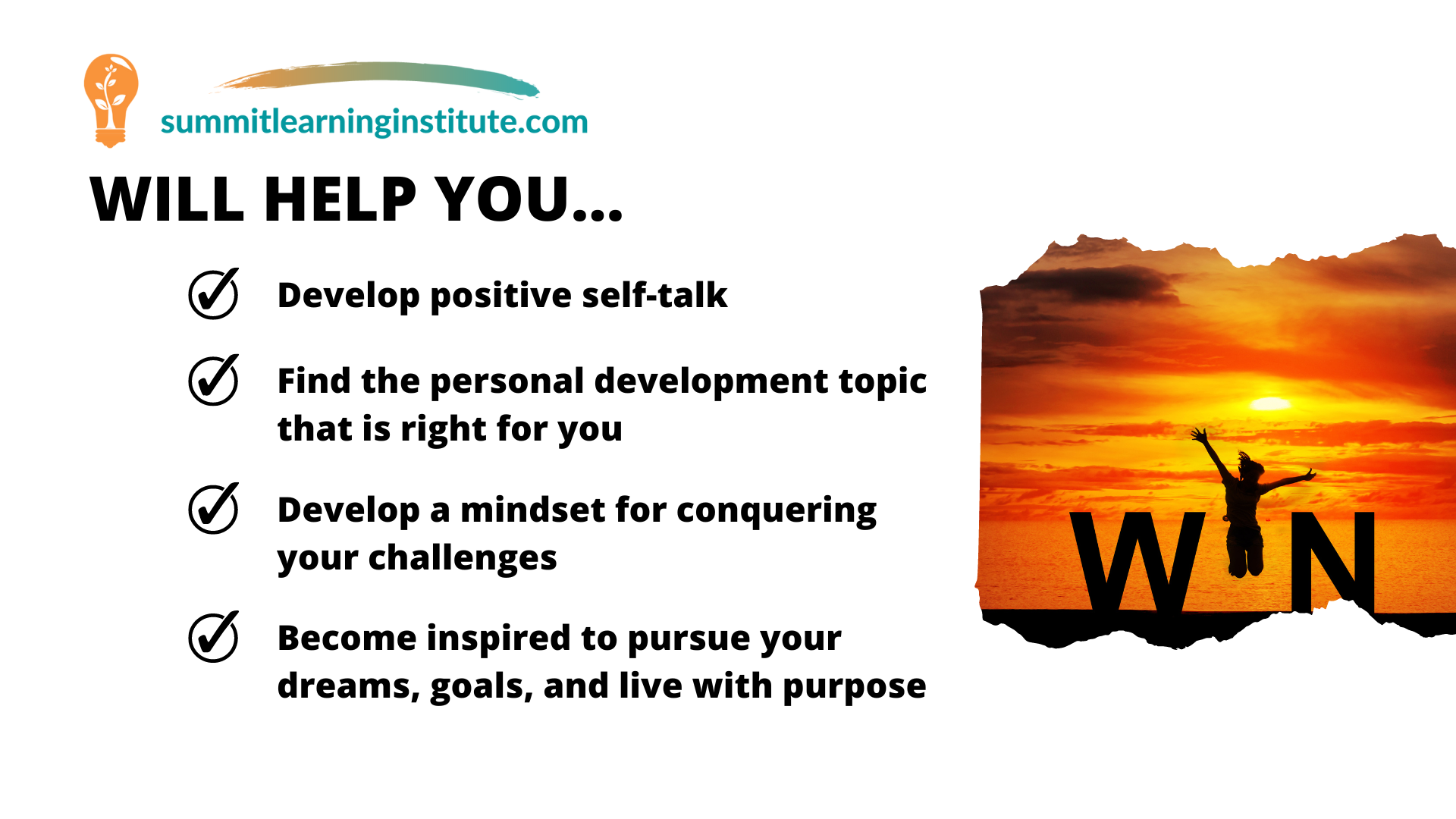 summitlearninginstitute.com

WILL HELP YOU...

Develop positive self-talk

Find the personal development topic that is right for you

Develop a mindset for conquering your challenges

Become inspired to pursue your dreams, goals, and live with purpose

W N